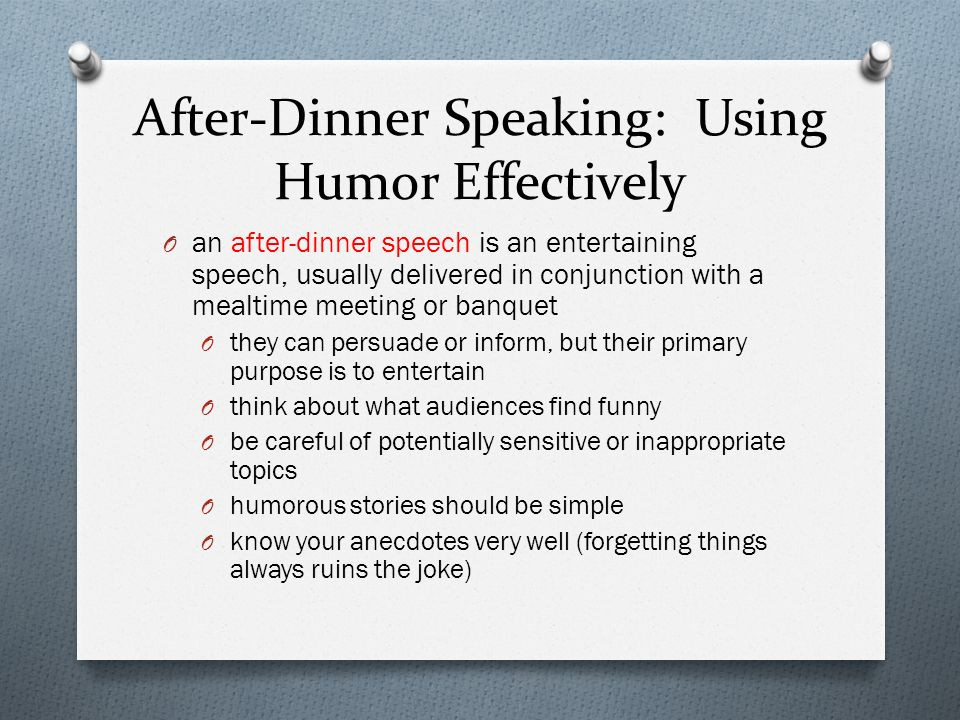 After-Dinner Speaking: Using Humor Effectively

O an after-dinner speech is an entertaining speech, usually delivered in conjunction with a mealtime meeting or banquet

O they can persuade or inform, but their primary purpose is to entertain

O think about what audiences find funny

O be careful of potentially sensitive or inappropriate topics

O humorous stories should be simple

O know your anecdotes very well (forgetting things always ruins the joke)